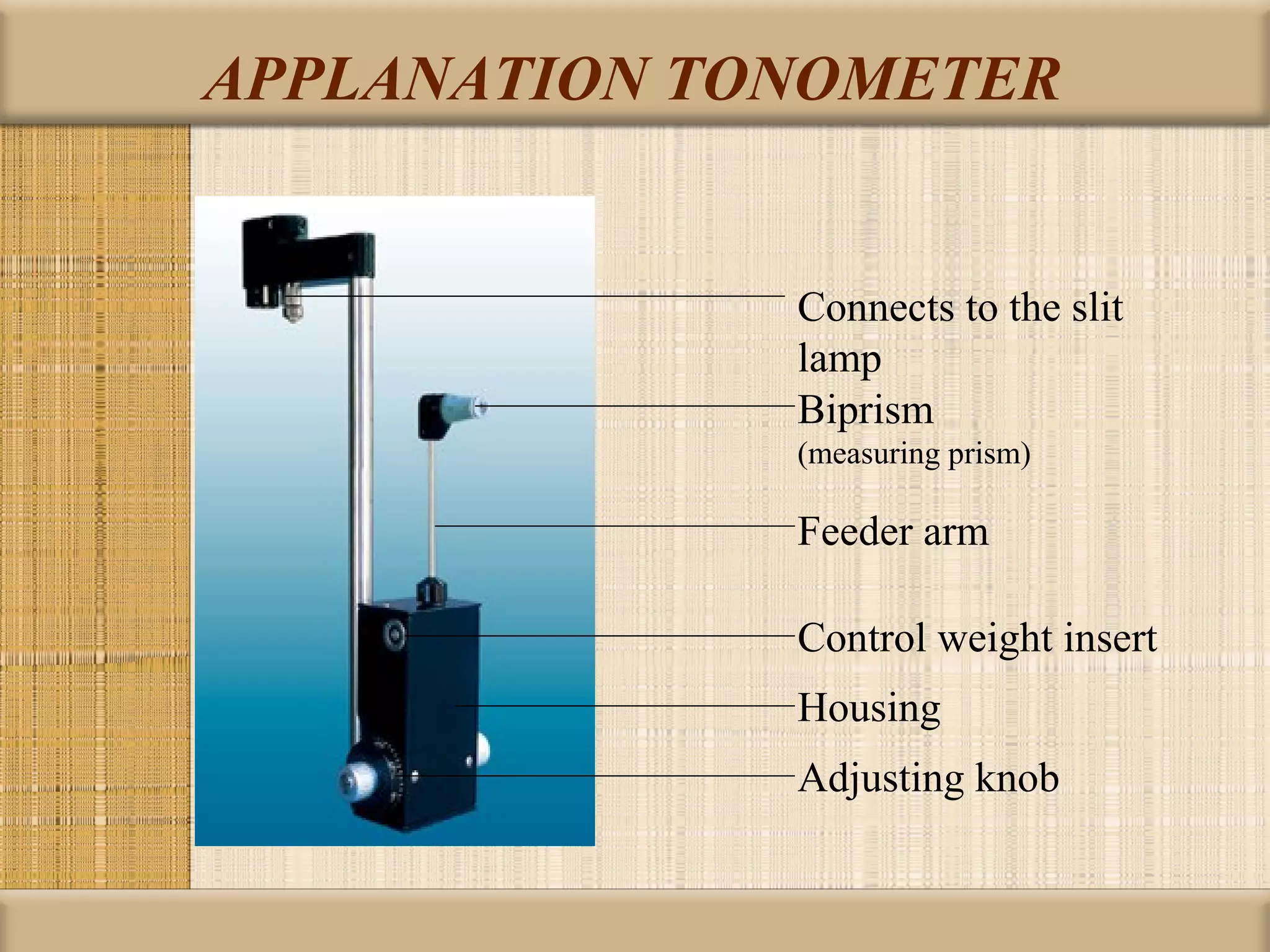 APPLANATION TONOMETER

Connects to the slit lamp

Biprism
(measuring prism)

Feeder arm

Control weight insert

Housing

Adjusting knob